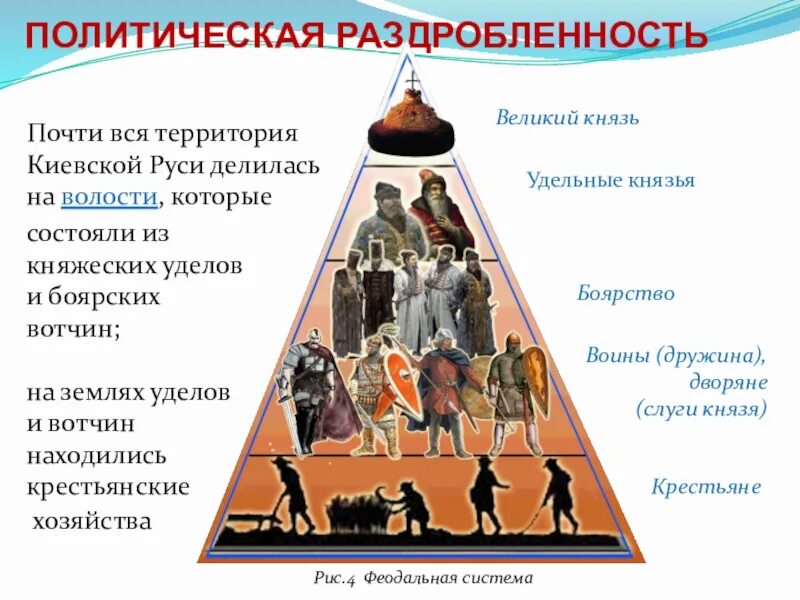 ПОЛИТИЧЕСКАЯ РАЗДРОБЛЕННОСТЬ

Почти вся территория Киевской Руси делилась на волости, которые состояли из княжеских уделов и боярских вотчин;

на землях уделов и вотчин находились крестьянские хозяйства

Великий князь

Удельные князья

Боярство

Воины (дружина), дворяне (слуги князя)

Крестьяне

Рис.4 Феодальная система